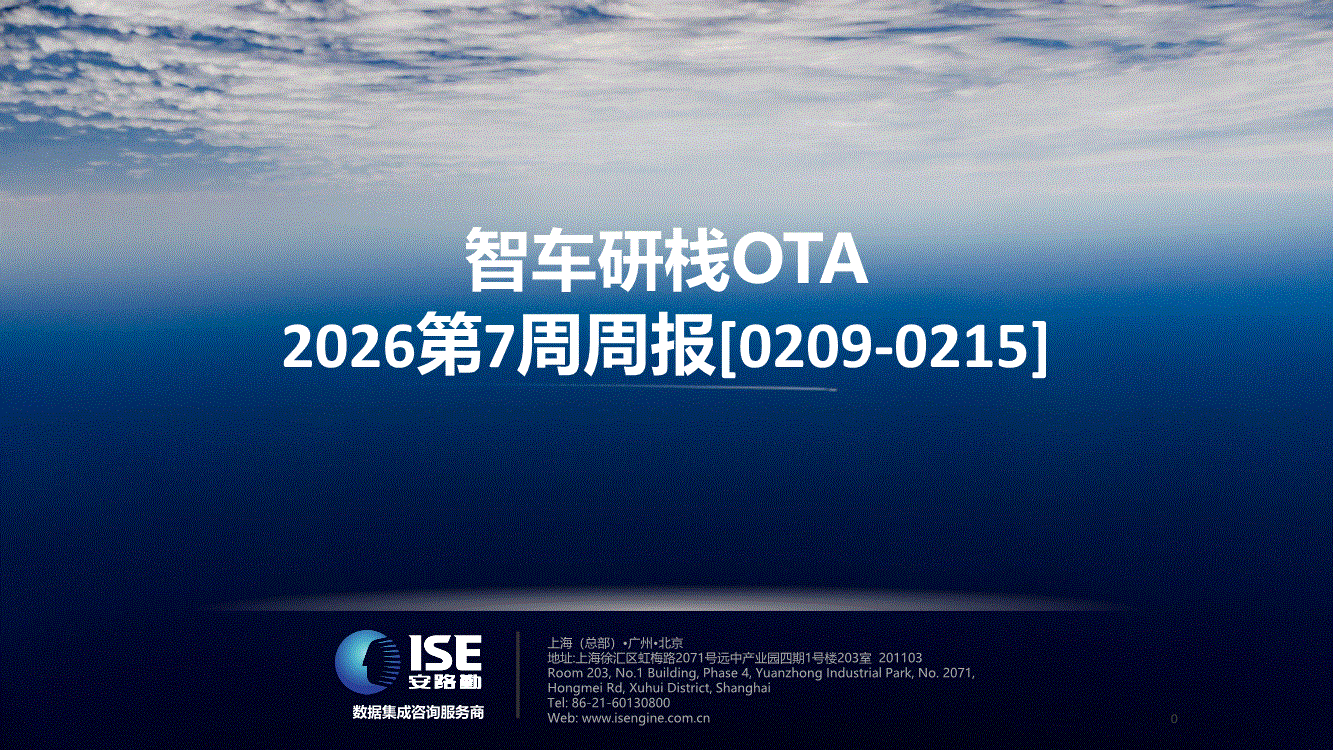 智车研栈OTA
2026第7周周报[0209-0215]

ISE
安路勤
数据集成咨询服务商

上海（总部）•广州•北京
地址:上海徐汇区虹梅路2071号远中产业园四期1号楼203室 201103
Room 203, No.1 Building, Phase 4, Yuanzhong Industrial Park, No. 2071, Hongmei Rd, Xuhui District, Shanghai
Tel: 86-21-60130800
Web: www.isengine.com.cn

0